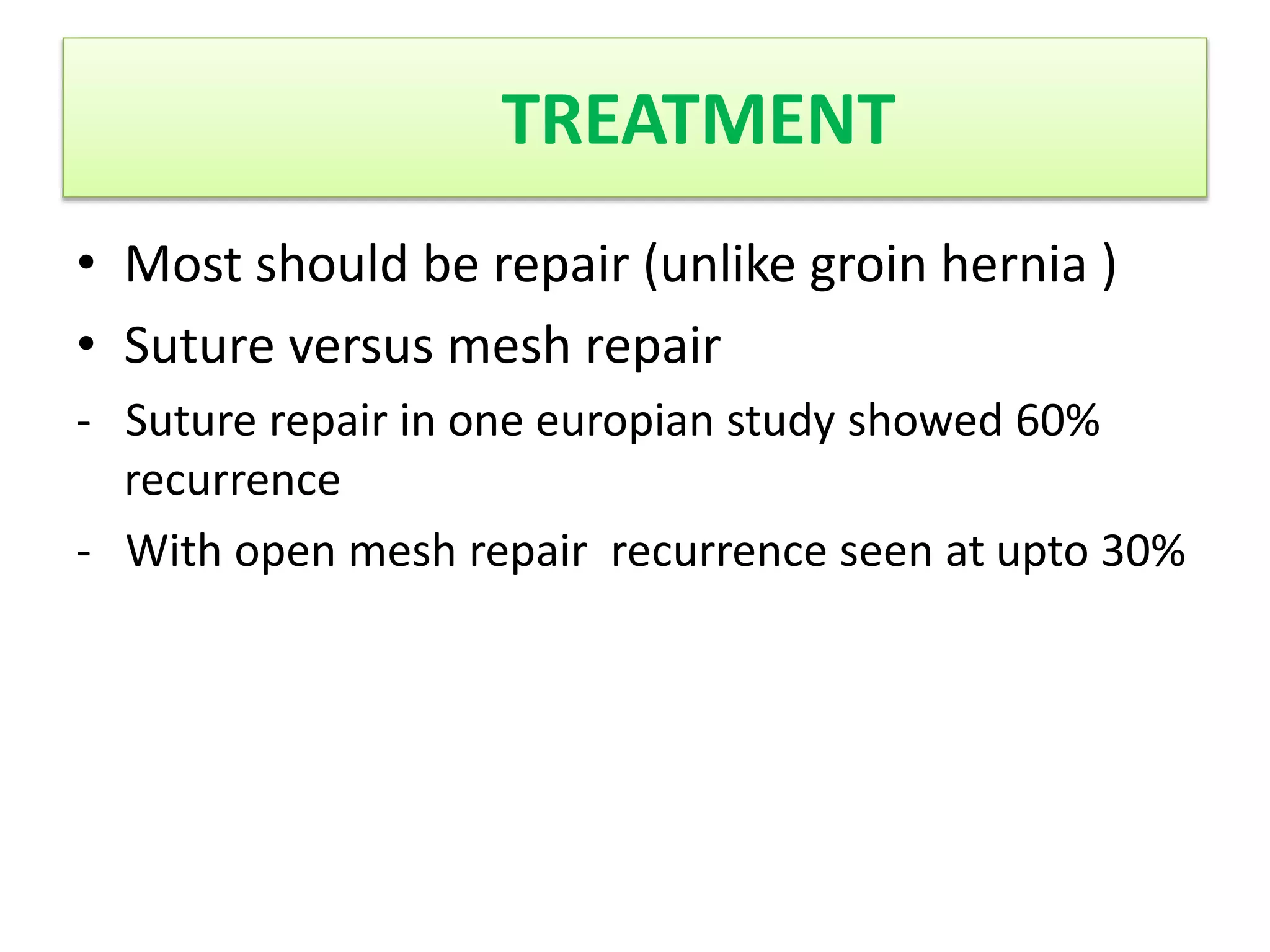 TREATMENT

• Most should be repair (unlike groin hernia )

• Suture versus mesh repair

- Suture repair in one europian study showed 60% recurrence

- With open mesh repair  recurrence seen at upto 30%